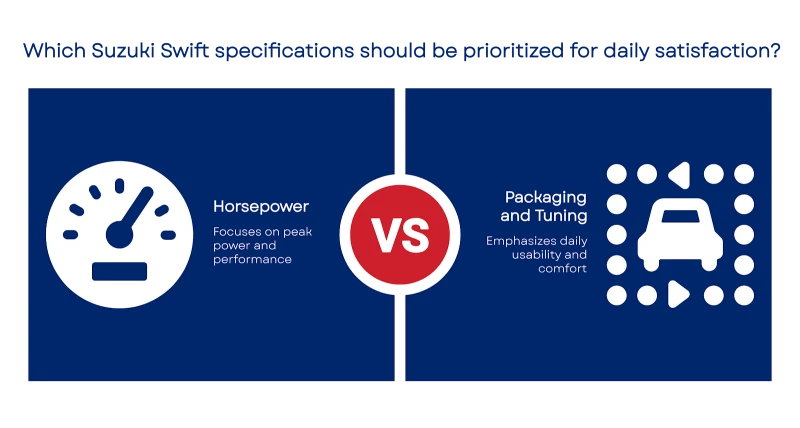 Which Suzuki Swift specifications should be prioritized for daily satisfaction?

Horsepower

Focuses on peak power and performance

VS

Packaging and Tuning

Emphasizes daily usability and comfort